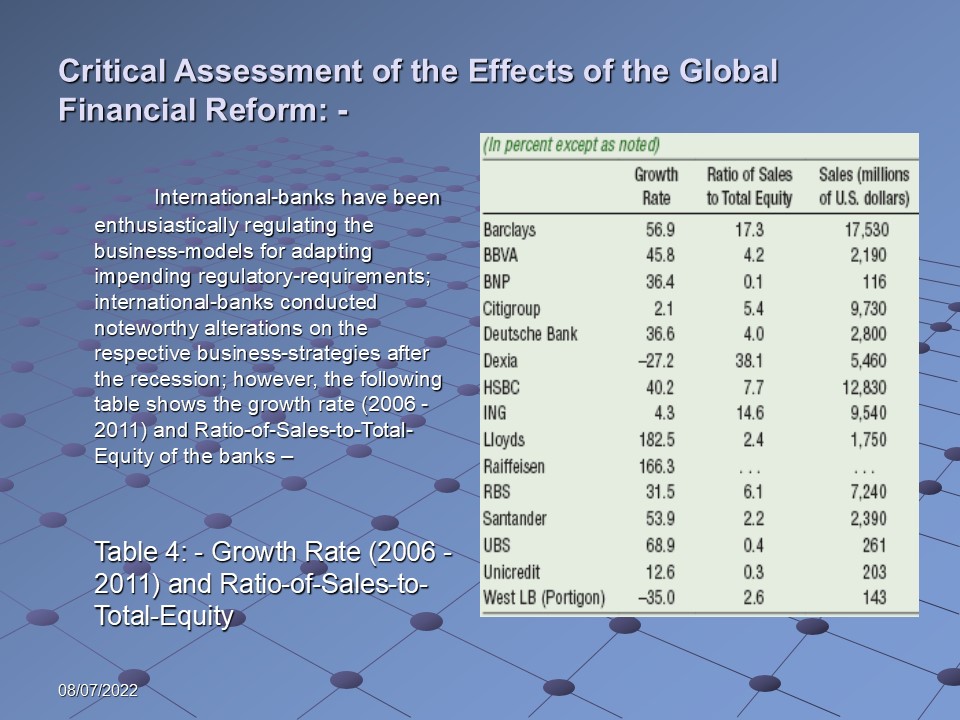 Critical Assessment of the Effects of the Global Financial Reform: -

International-banks have been enthusiastically regulating the business-models for adapting impending regulatory-requirements; international-banks conducted noteworthy alterations on the respective business-strategies after the recession; however, the following table shows the growth rate (2006 - 2011) and Ratio-of-Sales-to-Total-Equity of the banks –

Table 4: - Growth Rate (2006 - 2011) and Ratio-of-Sales-to-Total-Equity

(In percent except as noted)

| | Growth Rate | Ratio of Sales to Total Equity | Sales (millions of U.S. dollars) |
|---|---|---|---|
| Barclays | 56.9 | 17.3 | 17,530 |
| BBVA | 45.8 | 4.2 | 2,190 |
| BNP | 36.4 | 0.1 | 116 |
| Citigroup | 2.1 | 5.4 | 9,730 |
| Deutsche Bank | 36.6 | 4.0 | 2,800 |
| Dexia | –27.2 | 38.1 | 5,460 |
| HSBC | 40.2 | 7.7 | 12,830 |
| ING | 4.3 | 14.6 | 9,540 |
| Lloyds | 182.5 | 2.4 | 1,750 |
| Raiffeisen | 166.3 | . . . | . . . |
| RBS | 31.5 | 6.1 | 7,240 |
| Santander | 53.9 | 2.2 | 2,390 |
| UBS | 68.9 | 0.4 | 261 |
| Unicredit | 12.6 | 0.3 | 203 |
| West LB (Portigon) | –35.0 | 2.6 | 143 |

08/07/2022